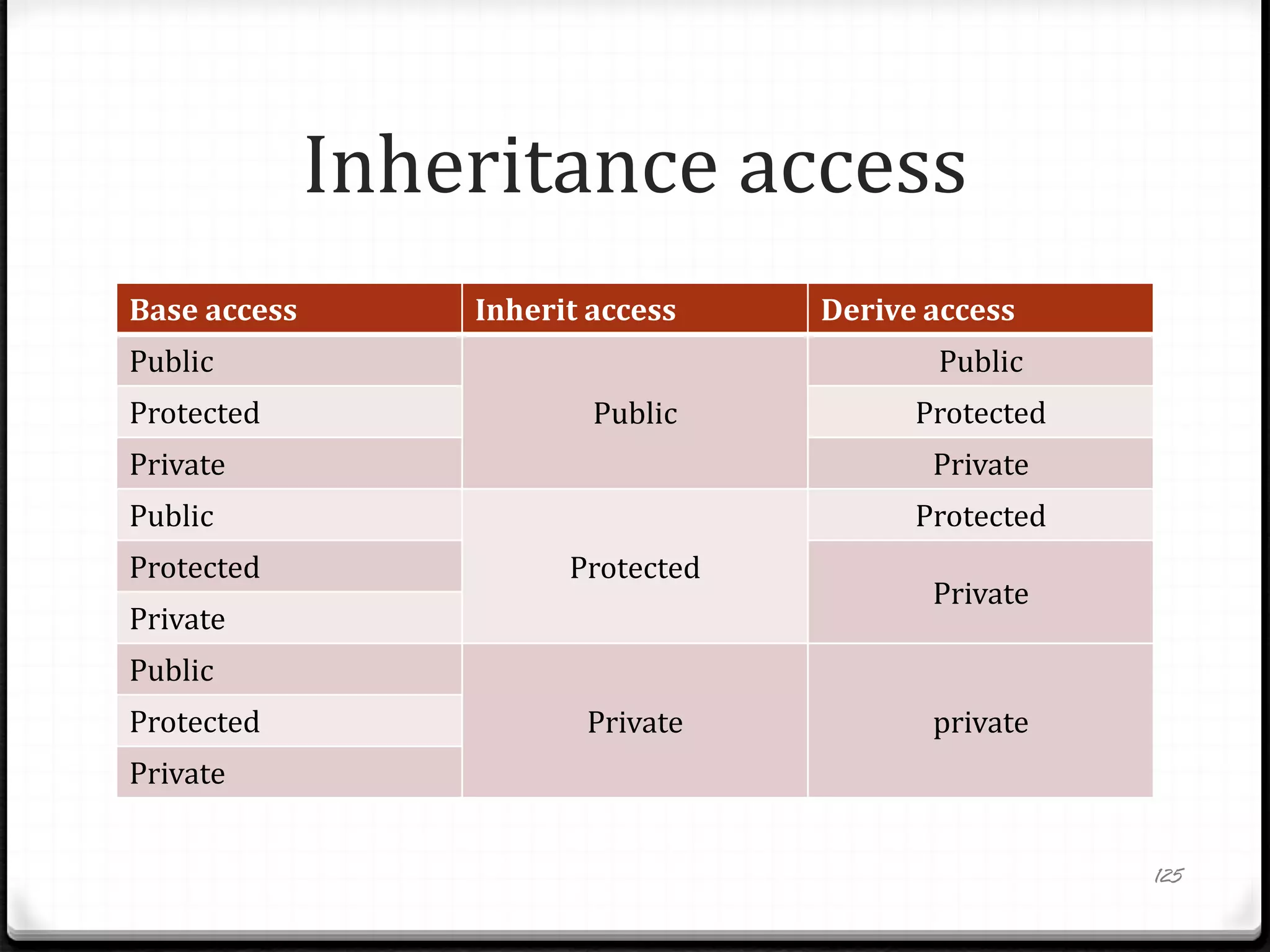 Inheritance access

| Base access | Inherit access | Derive access |
|---|---|---|
| Public | Public | Public |
| Protected | | Protected |
| Private | | Private |
| Public | Protected | Protected |
| Protected | | Private |
| Private | | |
| Public | Private | private |
| Protected | | |
| Private | | |

125